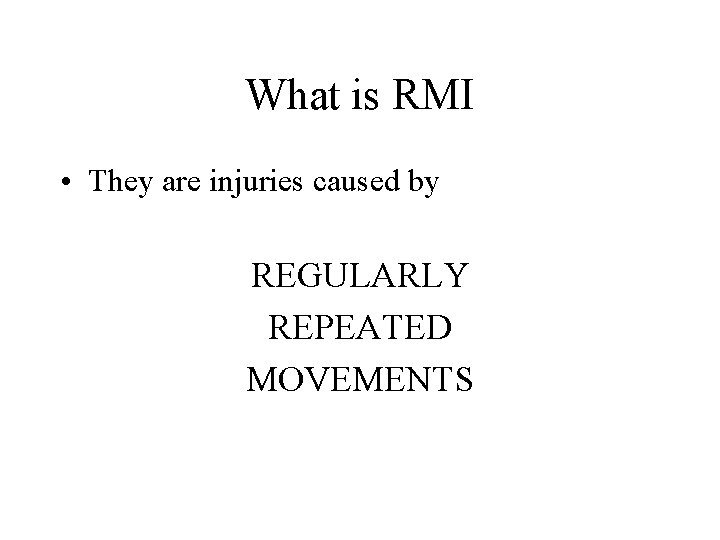 What is RMI

• They are injuries caused by

REGULARLY
REPEATED
MOVEMENTS